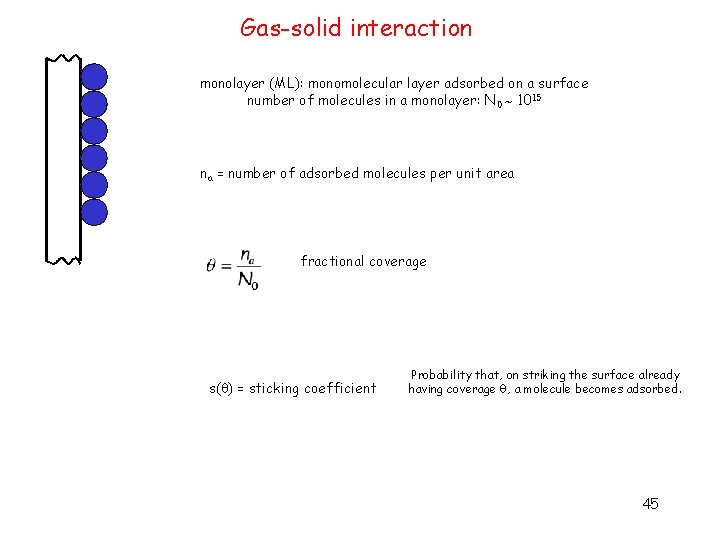 Gas-solid interaction

monolayer (ML): monomolecular layer adsorbed on a surface
number of molecules in a monolayer: $N_0 \sim 10^{15}$

$n_a$ = number of adsorbed molecules per unit area

$\theta = \frac{n_a}{N_0}$ fractional coverage

s(θ) = sticking coefficient

Probability that, on striking the surface already having coverage θ, a molecule becomes adsorbed.

45